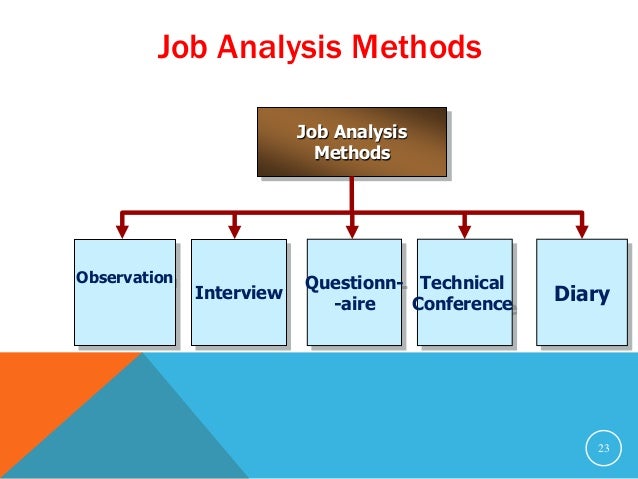 Job Analysis Methods

Job Analysis Methods

Observation

Interview

Questionn- -aire

Technical Conference

Diary

23